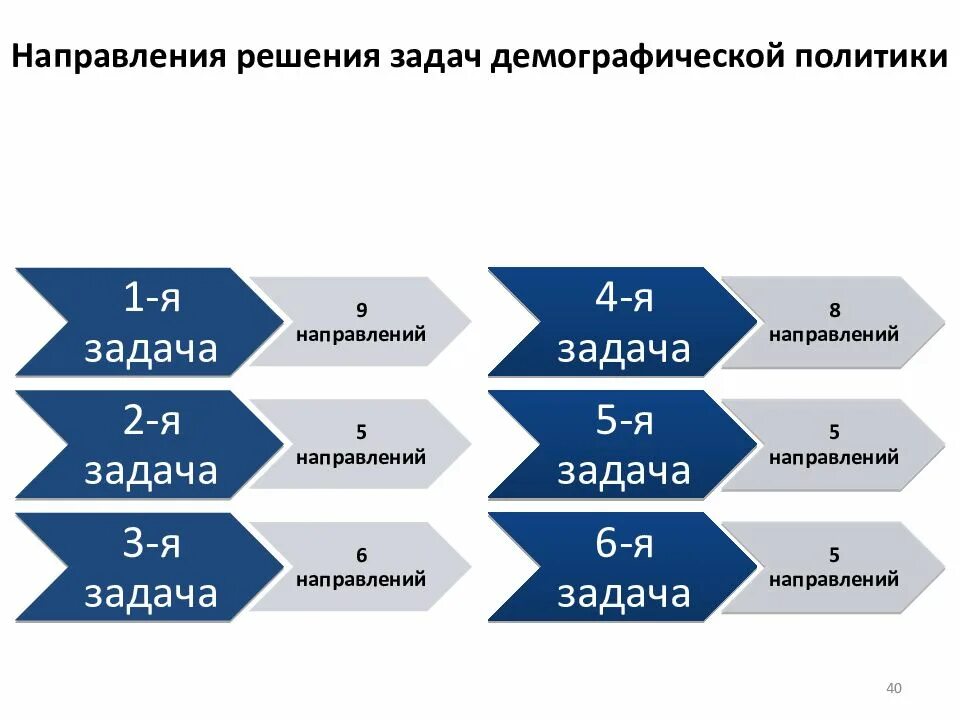 Направления решения задач демографической политики

1-я задача

9 направлений

2-я задача

5 направлений

3-я задача

6 направлений

4-я задача

8 направлений

5-я задача

5 направлений

6-я задача

5 направлений

40